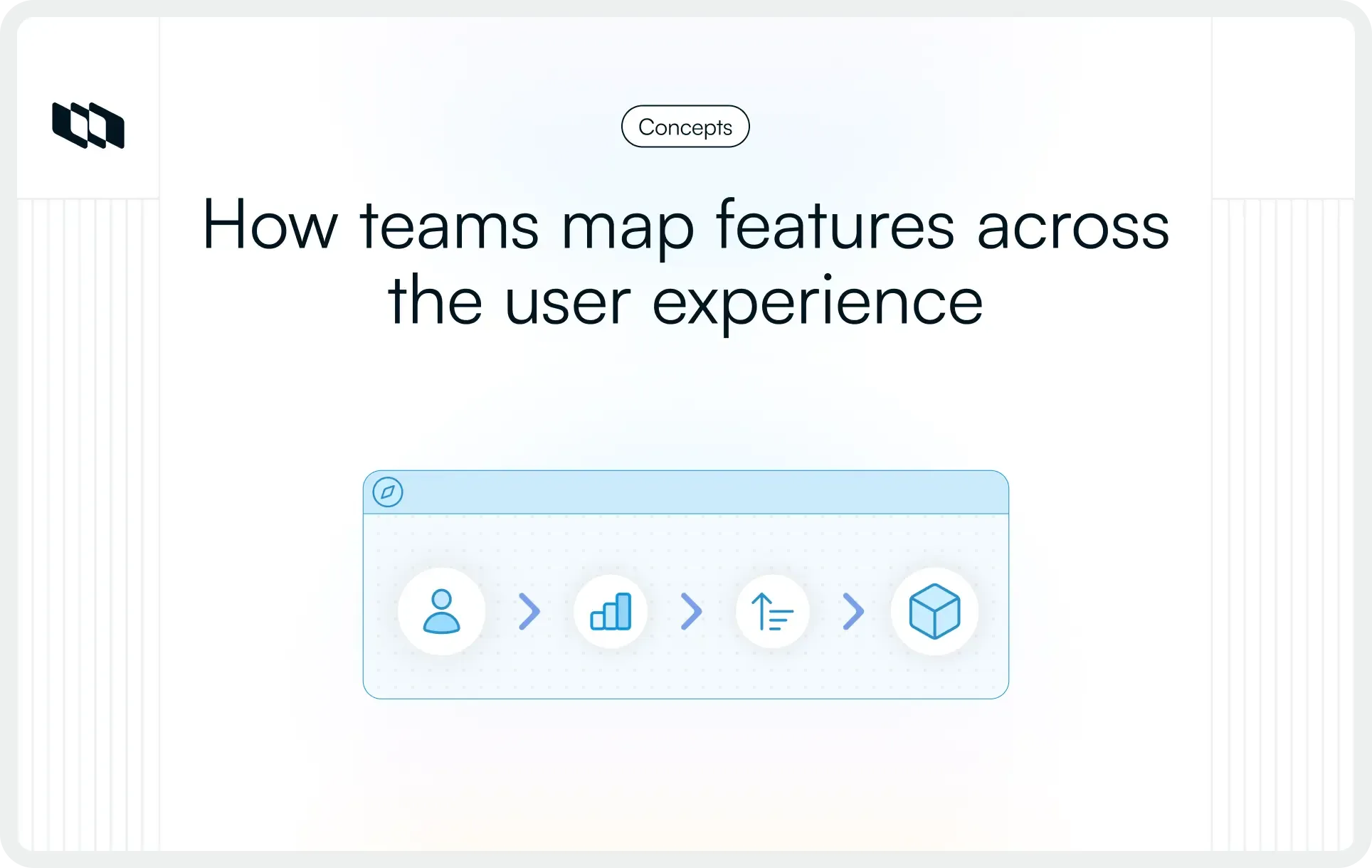 Concepts

How teams map features across the user experience